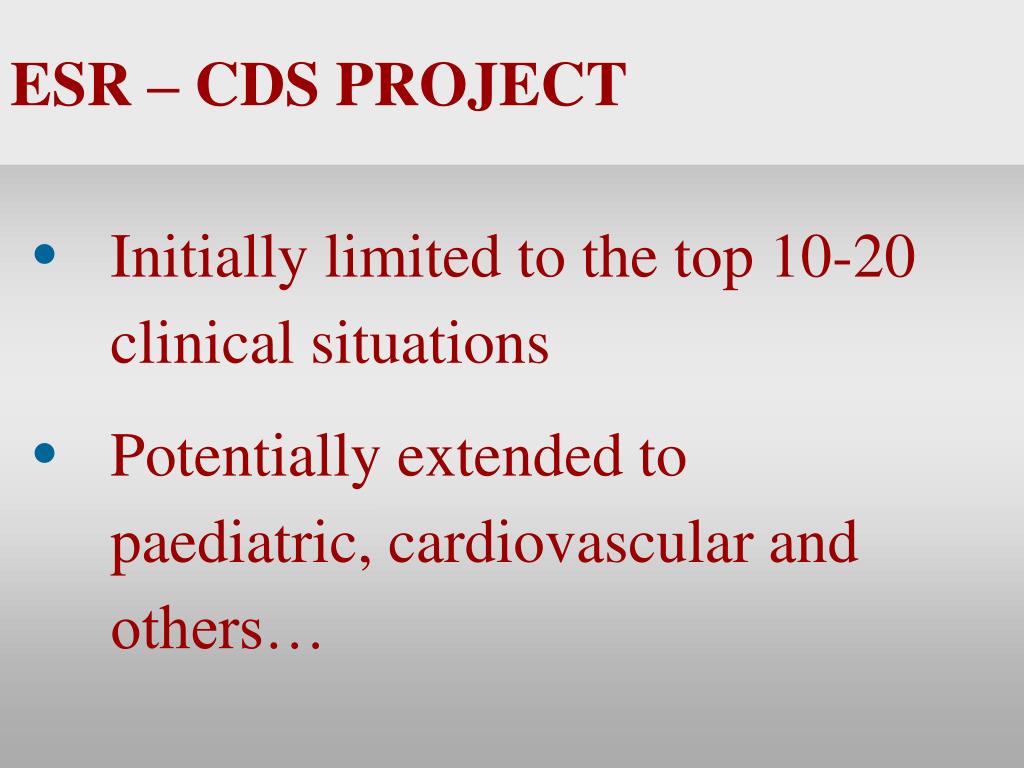 ESR – CDS PROJECT

• Initially limited to the top 10-20 clinical situations

• Potentially extended to paediatric, cardiovascular and others…